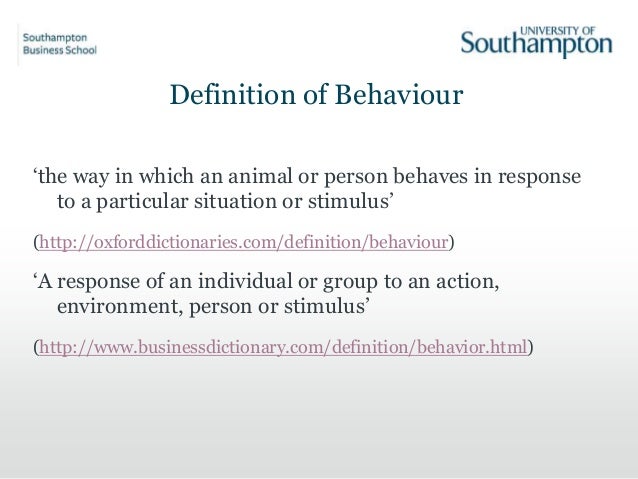 Southampton
Business School

UNIVERSITY OF
Southampton

Definition of Behaviour

‘the way in which an animal or person behaves in response to a particular situation or stimulus’

(http://oxforddictionaries.com/definition/behaviour)

‘A response of an individual or group to an action, environment, person or stimulus’

(http://www.businessdictionary.com/definition/behavior.html)